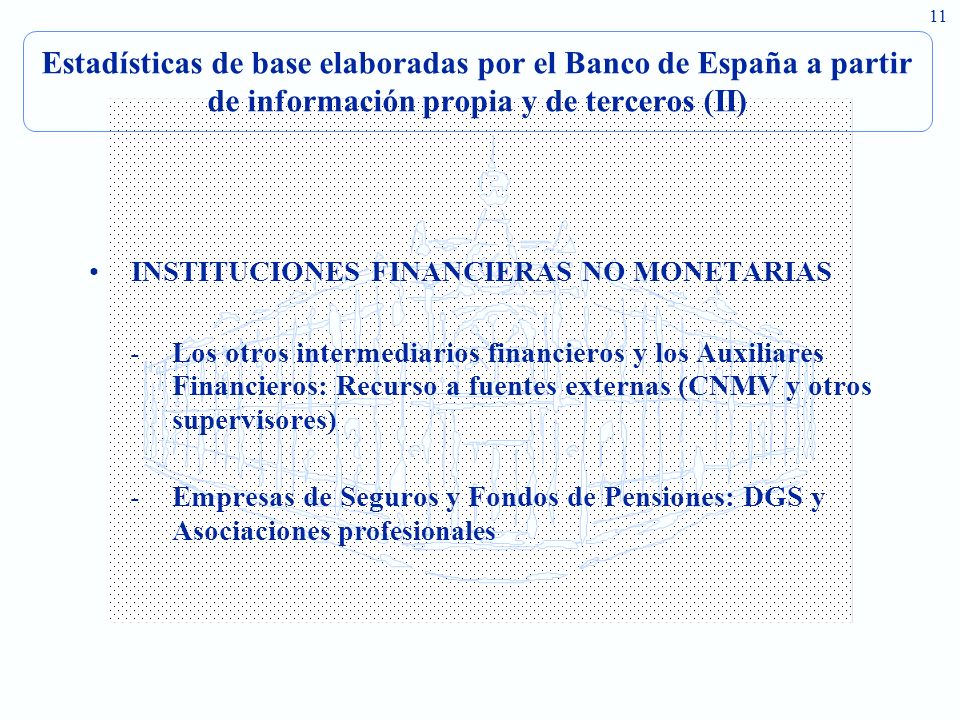 11

Estadísticas de base elaboradas por el Banco de España a partir de información propia y de terceros (II)

• INSTITUCIONES FINANCIERAS NO MONETARIAS

- Los otros intermediarios financieros y los Auxiliares Financieros: Recurso a fuentes externas (CNMV y otros supervisores)

- Empresas de Seguros y Fondos de Pensiones: DGS y Asociaciones profesionales